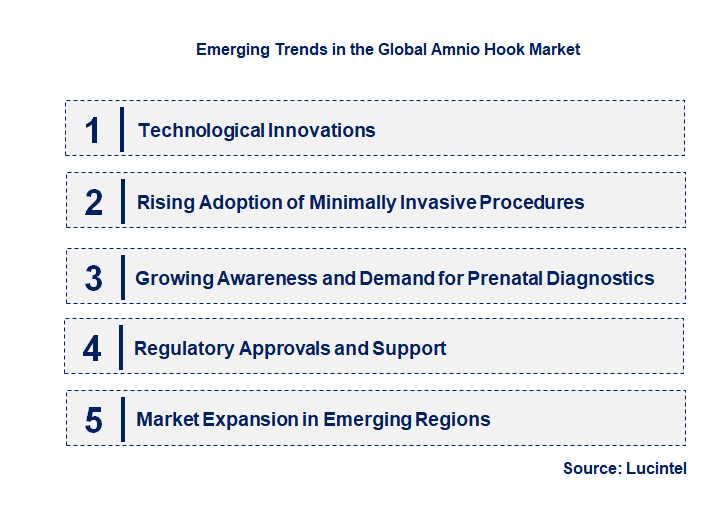 Emerging Trends in the Global Amnio Hook Market

1 Technological Innovations

2 Rising Adoption of Minimally Invasive Procedures

3 Growing Awareness and Demand for Prenatal Diagnostics

4 Regulatory Approvals and Support

5 Market Expansion in Emerging Regions

Source: Lucintel